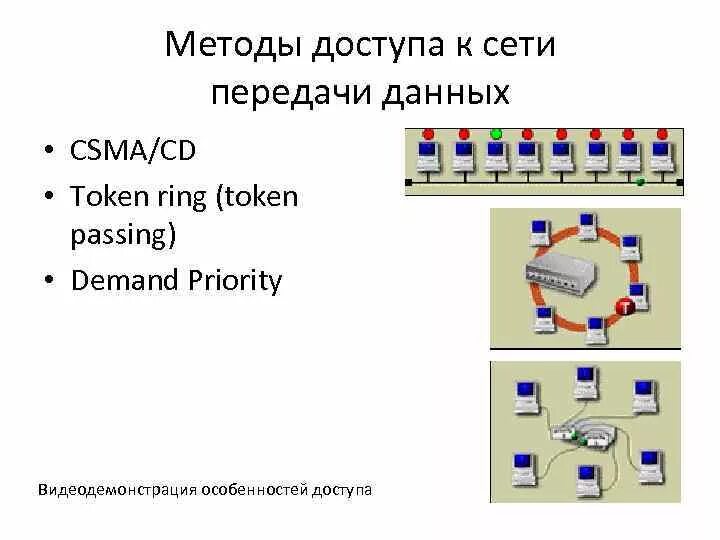 Методы доступа к сети передачи данных

• CSMA/CD
• Token ring (token passing)
• Demand Priority

T

Видеодемонстрация особенностей доступа